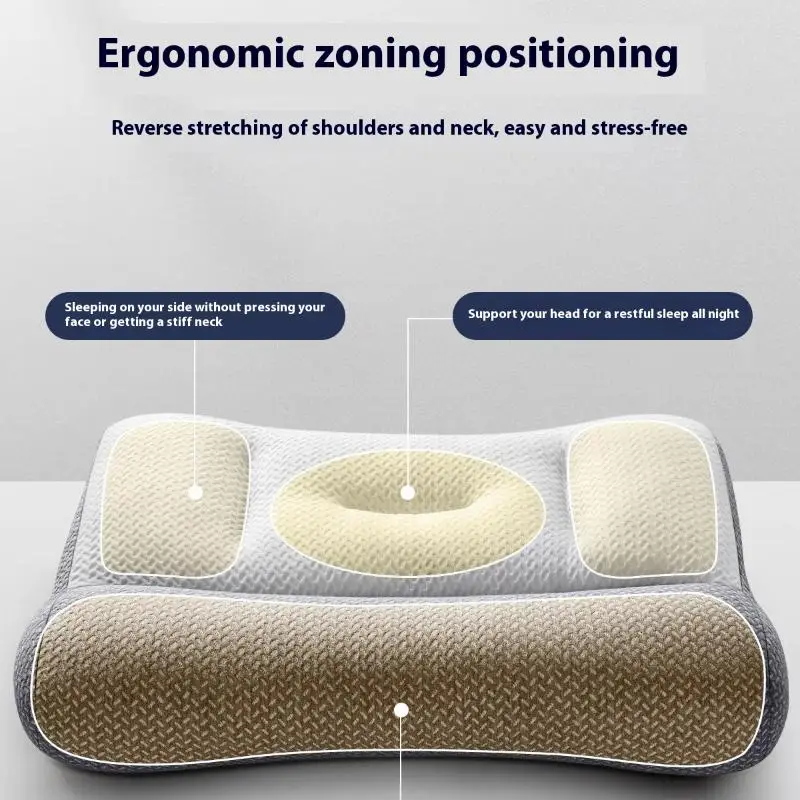 Ergonomic zoning positioning

Reverse stretching of shoulders and neck, easy and stress-free

Sleeping on your side without pressing your face or getting a stiff neck

Support your head for a restful sleep all night